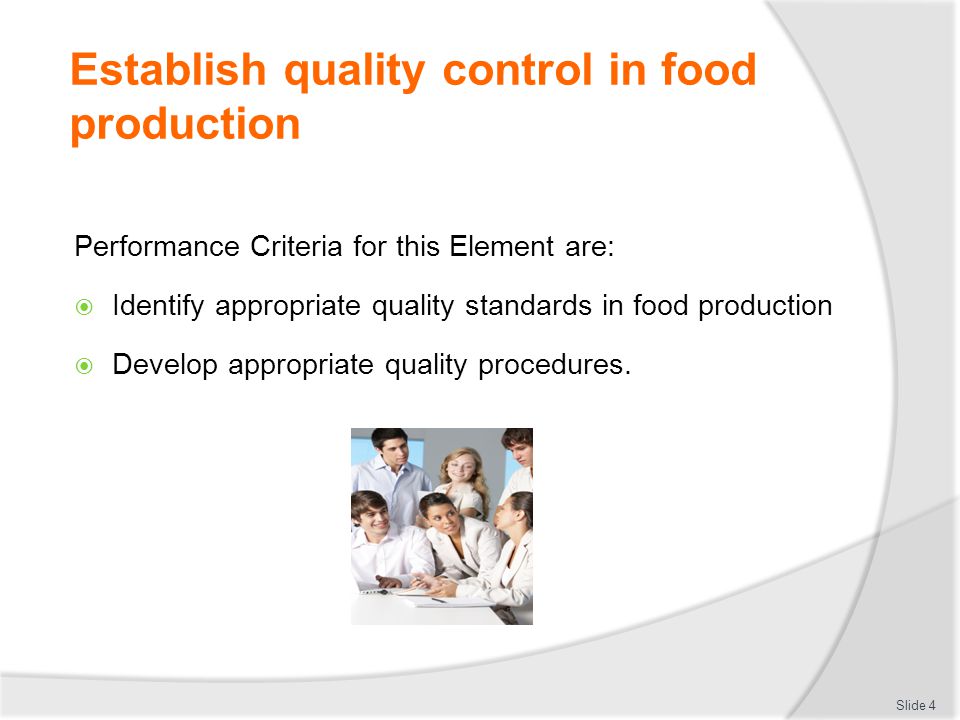 Establish quality control in food production

Performance Criteria for this Element are:

Identify appropriate quality standards in food production

Develop appropriate quality procedures.

Slide 4